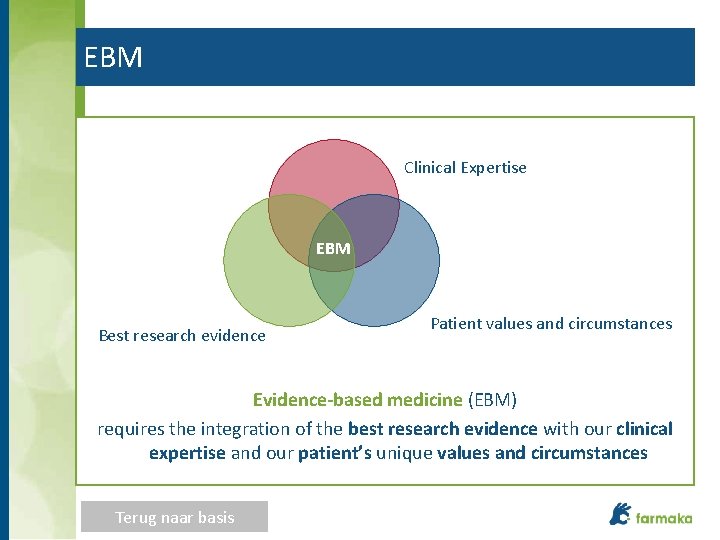 EBM

Clinical Expertise

EBM

Best research evidence

Patient values and circumstances

Evidence-based medicine (EBM)

requires the integration of the best research evidence with our clinical expertise and our patient's unique values and circumstances

Terug naar basis

farmaka